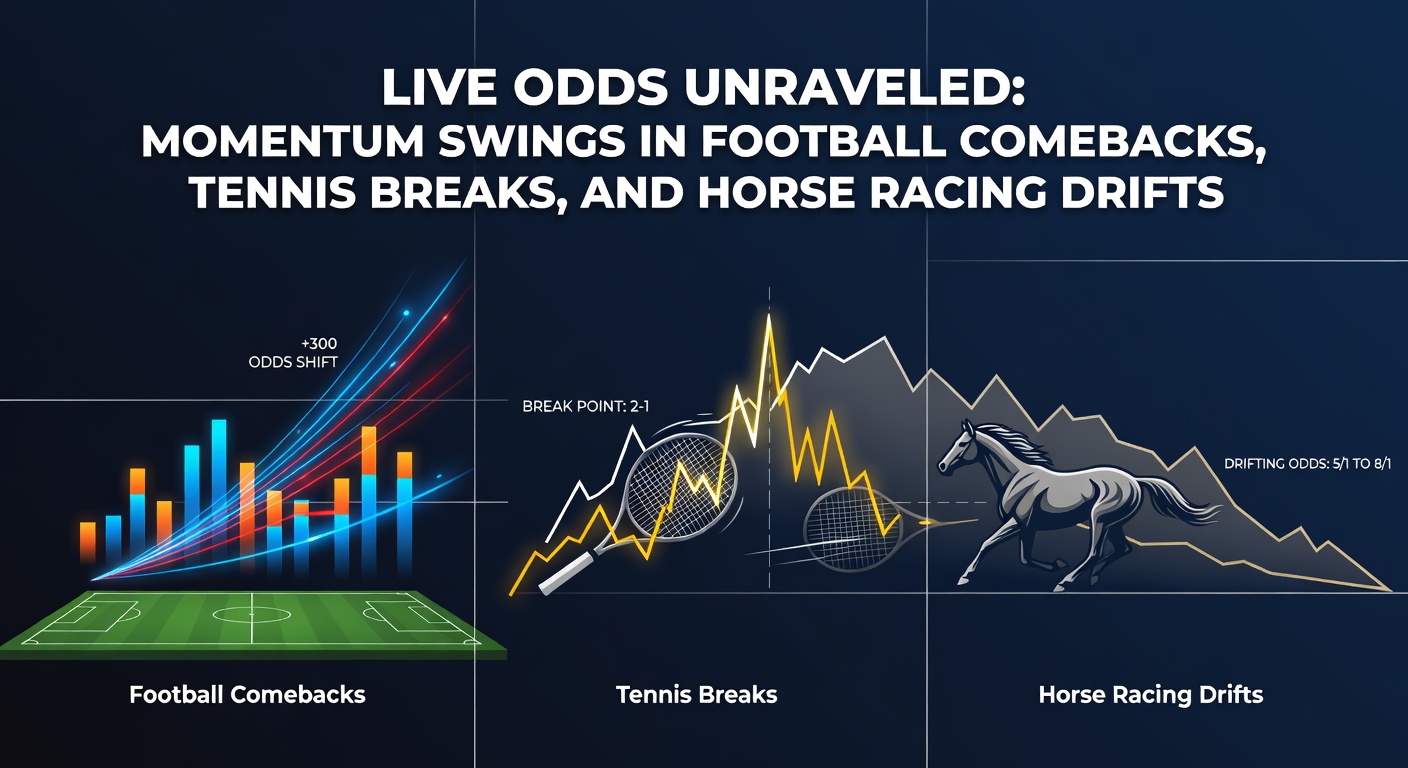 LIVE ODDS UNRAVELED:
MOMENTUM SWINGS IN FOOTBALL COMEBACKS, TENNIS BREAKS, AND HORSE RACING DRIFTS

+300
ODDS SHIFT

BREAK POINT: 2-1

DRIFTING ODDS: 5/1 TO 8/1

Football Comebacks

Tennis Breaks

Horse Racing Drifts